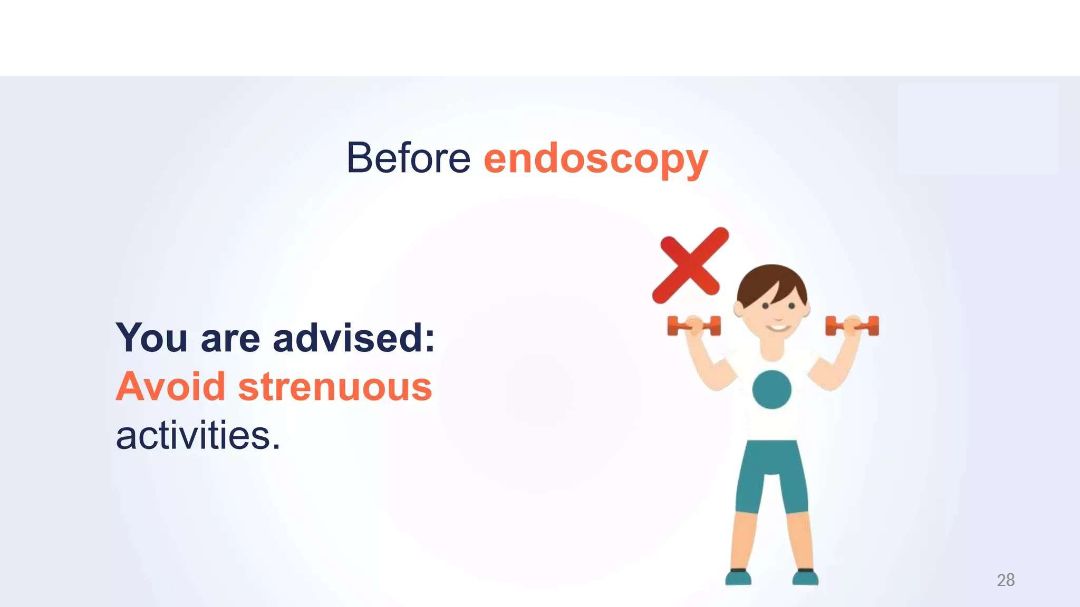 Before endoscopy

You are advised:
Avoid strenuous activities.

28